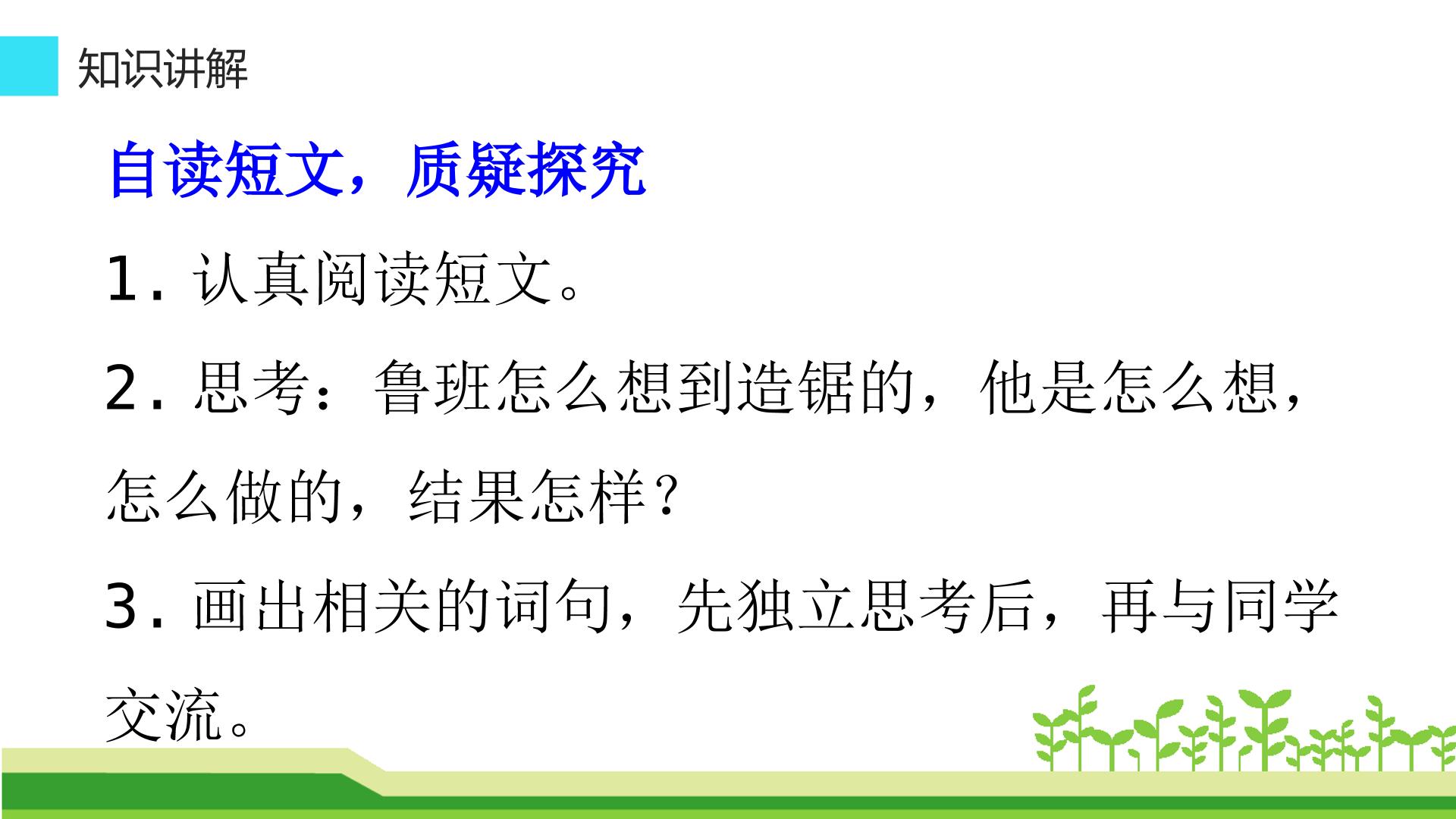 知识讲解

自读短文，质疑探究

1.认真阅读短文。

2.思考：鲁班怎么想到造锯的，他是怎么想，怎么做的，结果怎样？

3.画出相关的词句，先独立思考后，再与同学交流。